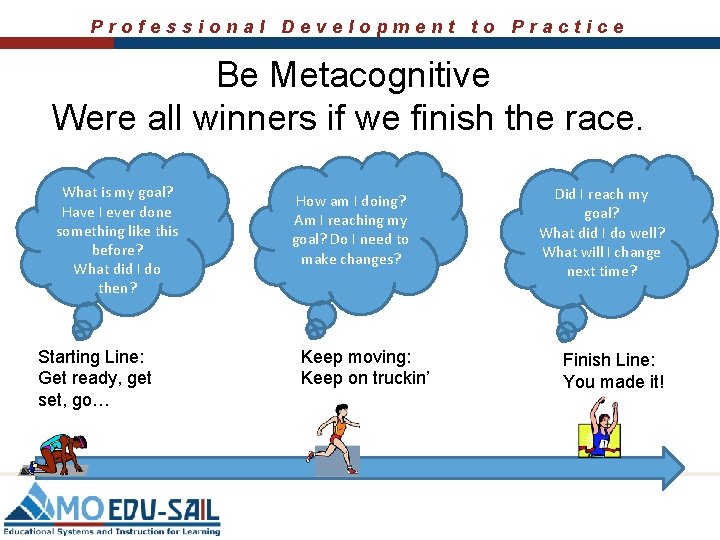 Professional Development to Practice

Be Metacognitive
Were all winners if we finish the race.

What is my goal? Have I ever done something like this before? What did I do then?

How am I doing? Am I reaching my goal? Do I need to make changes?

Did I reach my goal? What did I do well? What will I change next time?

Starting Line: Get ready, get set, go…

Keep moving: Keep on truckin'

Finish Line: You made it!

MO EDU-SAIL
Educational Systems and Instruction for Learning